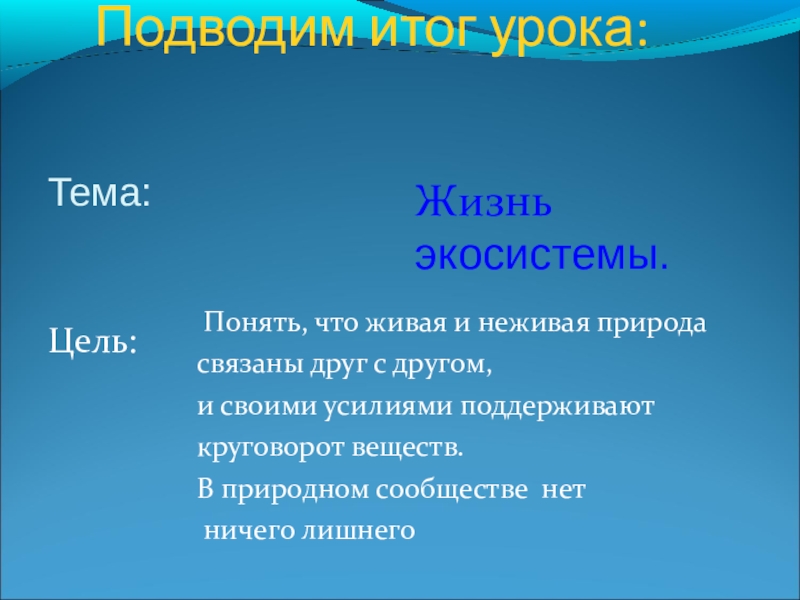 Подводим итог урока:

Тема:

Жизнь экосистемы.

Цель:

Понять, что живая и неживая природа связаны друг с другом,
и своими усилиями поддерживают круговорот веществ.
В природном сообществе нет ничего лишнего